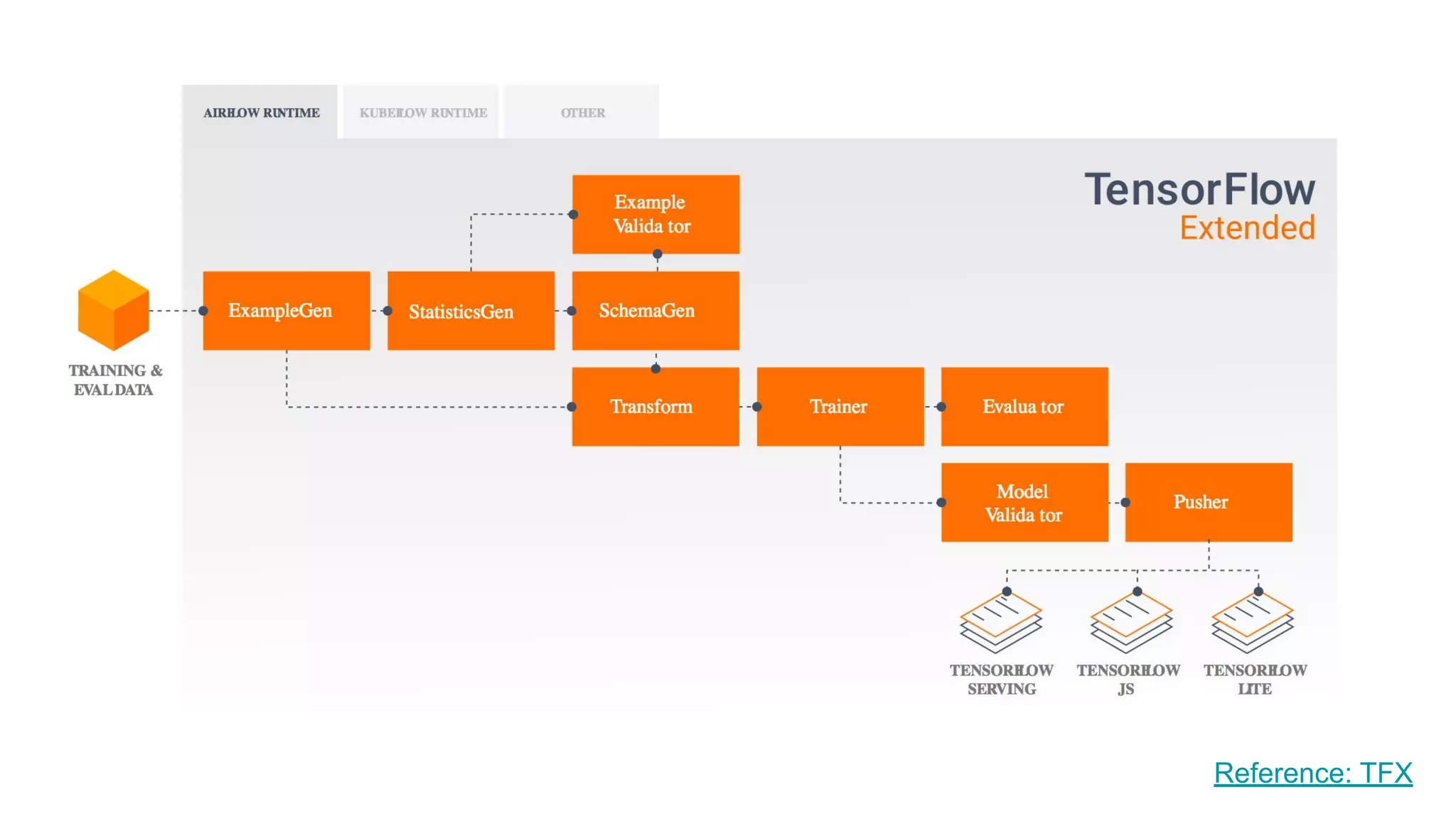 AIRFLOW RUNTIME

KUBEFLOW RUNTIME

OTHER

TensorFlow
Extended

TRAINING & EVAL DATA

ExampleGen

StatisticsGen

Example Valida tor

SchemaGen

Transform

Trainer

Evalua tor

Model Valida tor

Pusher

TENSORFLOW SERVING

TENSORFLOW JS

TENSORFLOW LITE

Reference: TFX